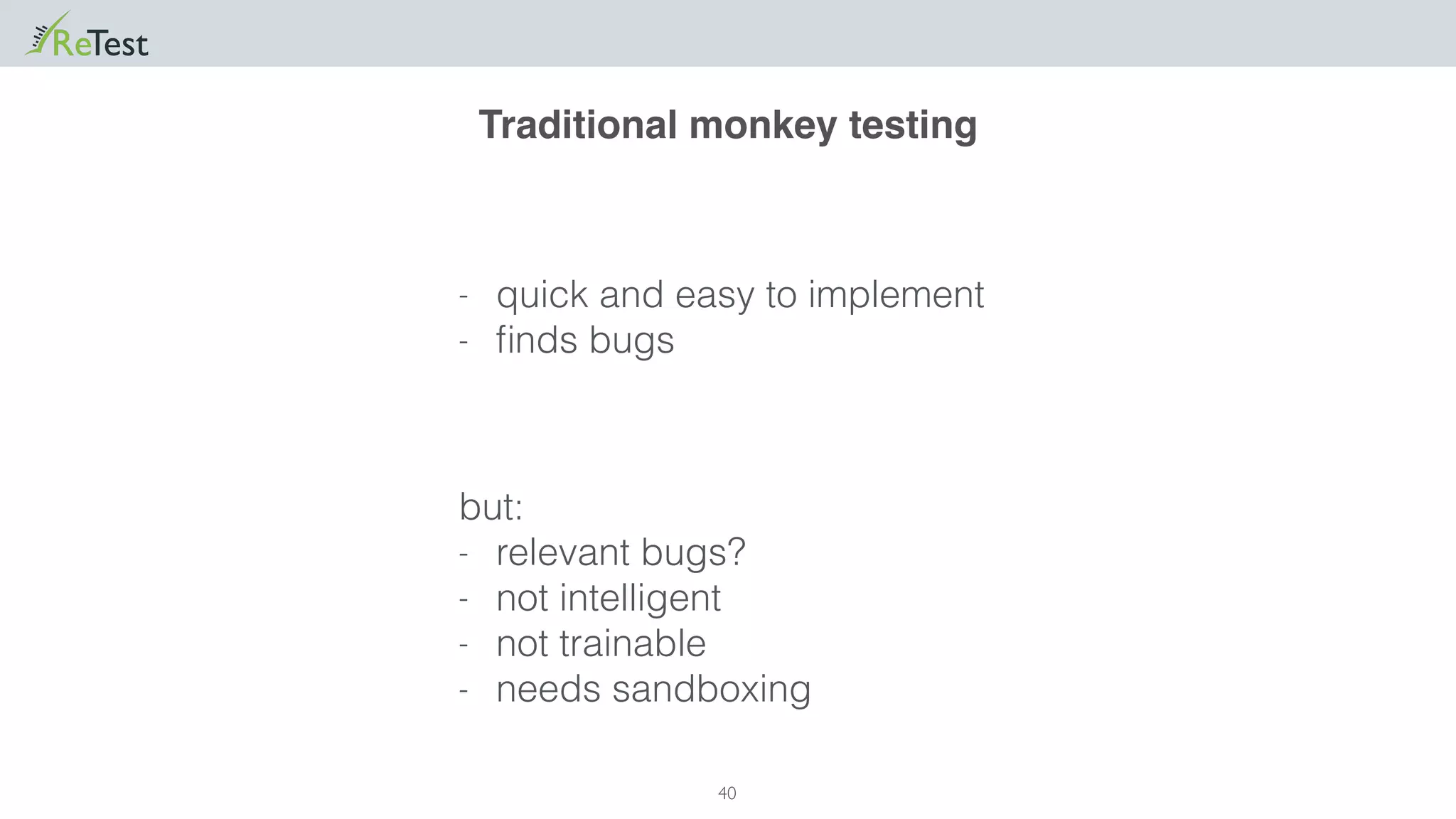 ReTest

Traditional monkey testing

- quick and easy to implement
- finds bugs

but:
- relevant bugs?
- not intelligent
- not trainable
- needs sandboxing

40